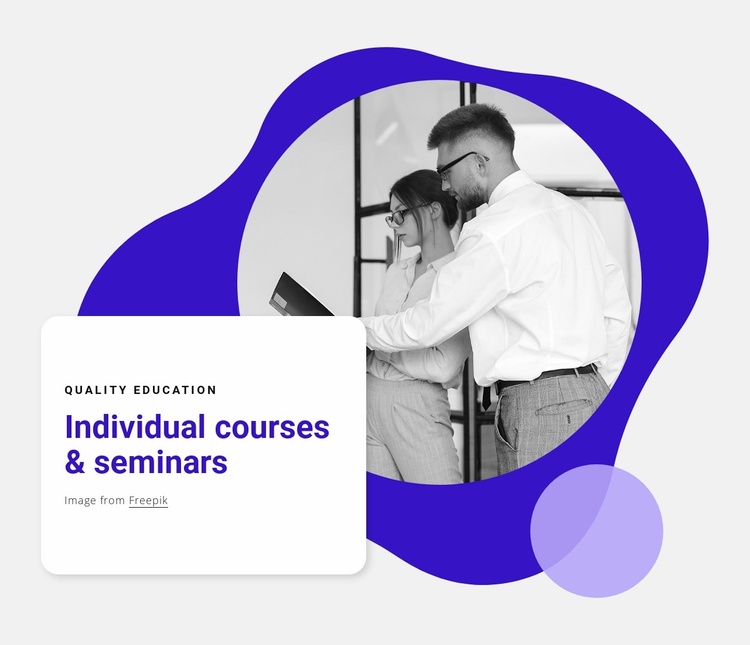 QUALITY EDUCATION

Individual courses & seminars

Image from Freepik